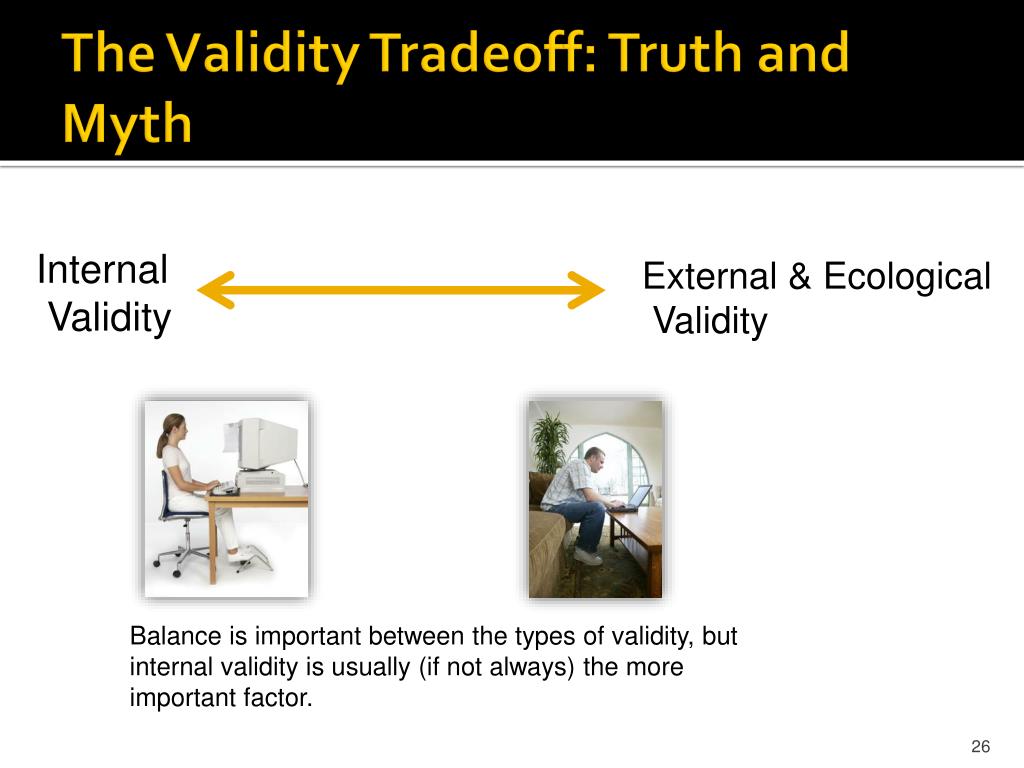 The Validity Tradeoff: Truth and Myth

Internal Validity

External & Ecological Validity

Balance is important between the types of validity, but internal validity is usually (if not always) the more important factor.

26